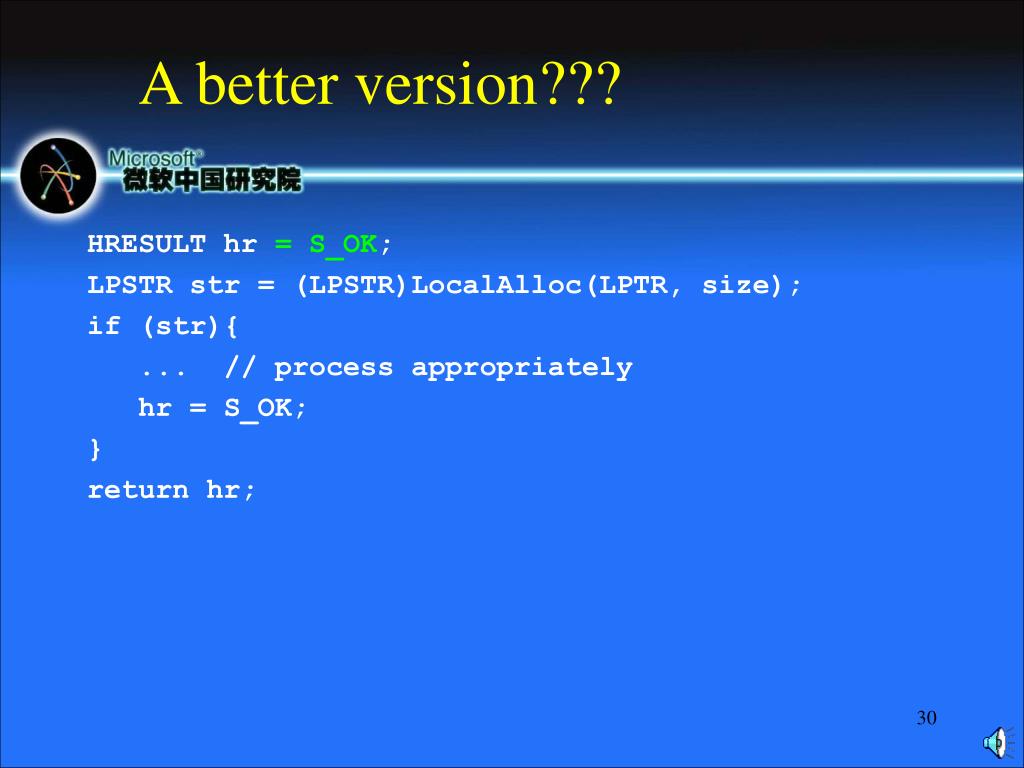 A better version???

Microsoft®
微软中国研究院

HRESULT hr = S_OK;
LPSTR str = (LPSTR)LocalAlloc(LPTR, size);
if (str){
... // process appropriately
hr = S_OK;
}
return hr;

30